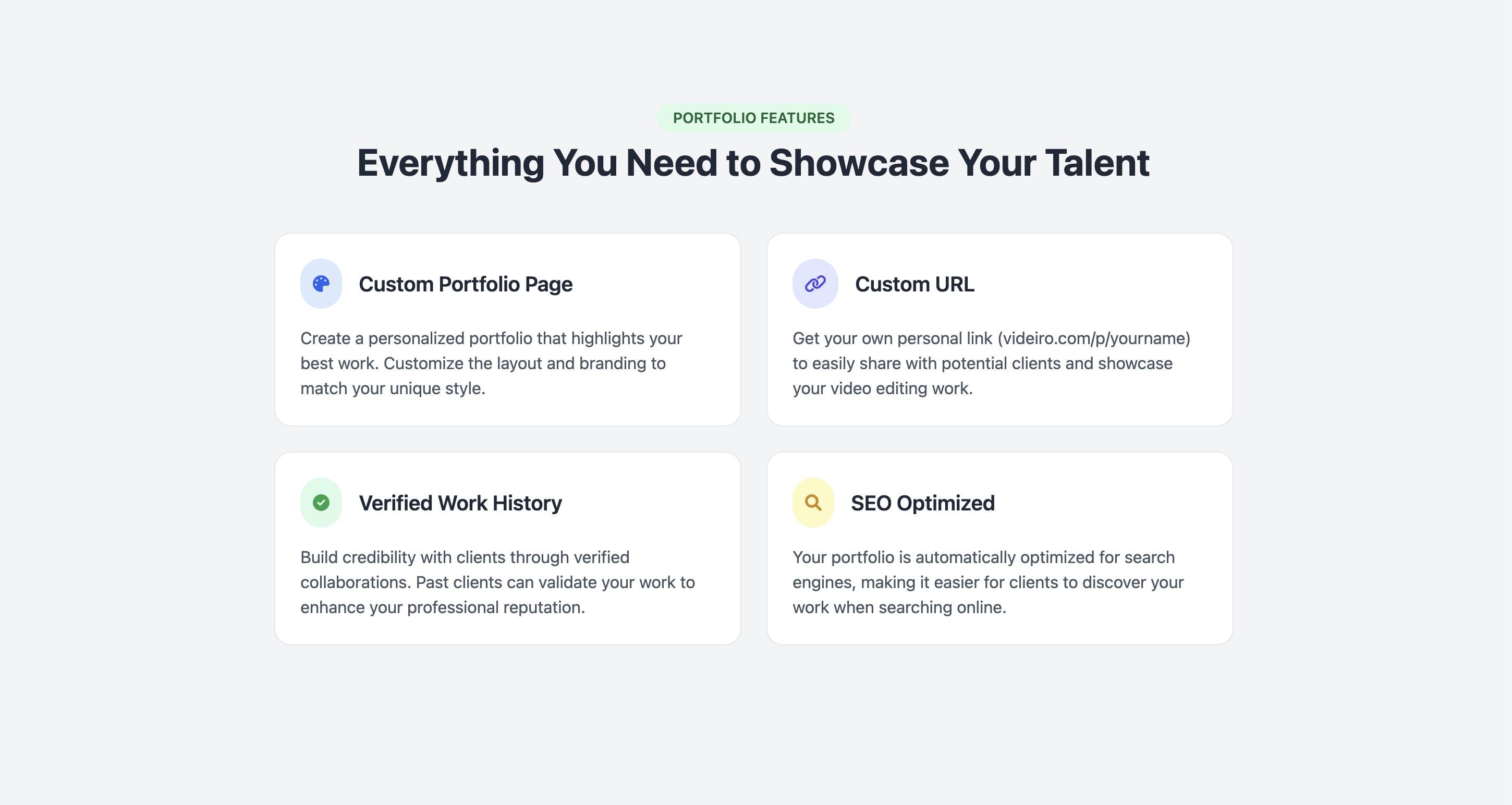 PORTFOLIO FEATURES

Everything You Need to Showcase Your Talent

Custom Portfolio Page

Create a personalized portfolio that highlights your best work. Customize the layout and branding to match your unique style.

Custom URL

Get your own personal link (videiro.com/p/yourname) to easily share with potential clients and showcase your video editing work.

Verified Work History

Build credibility with clients through verified collaborations. Past clients can validate your work to enhance your professional reputation.

SEO Optimized

Your portfolio is automatically optimized for search engines, making it easier for clients to discover your work when searching online.